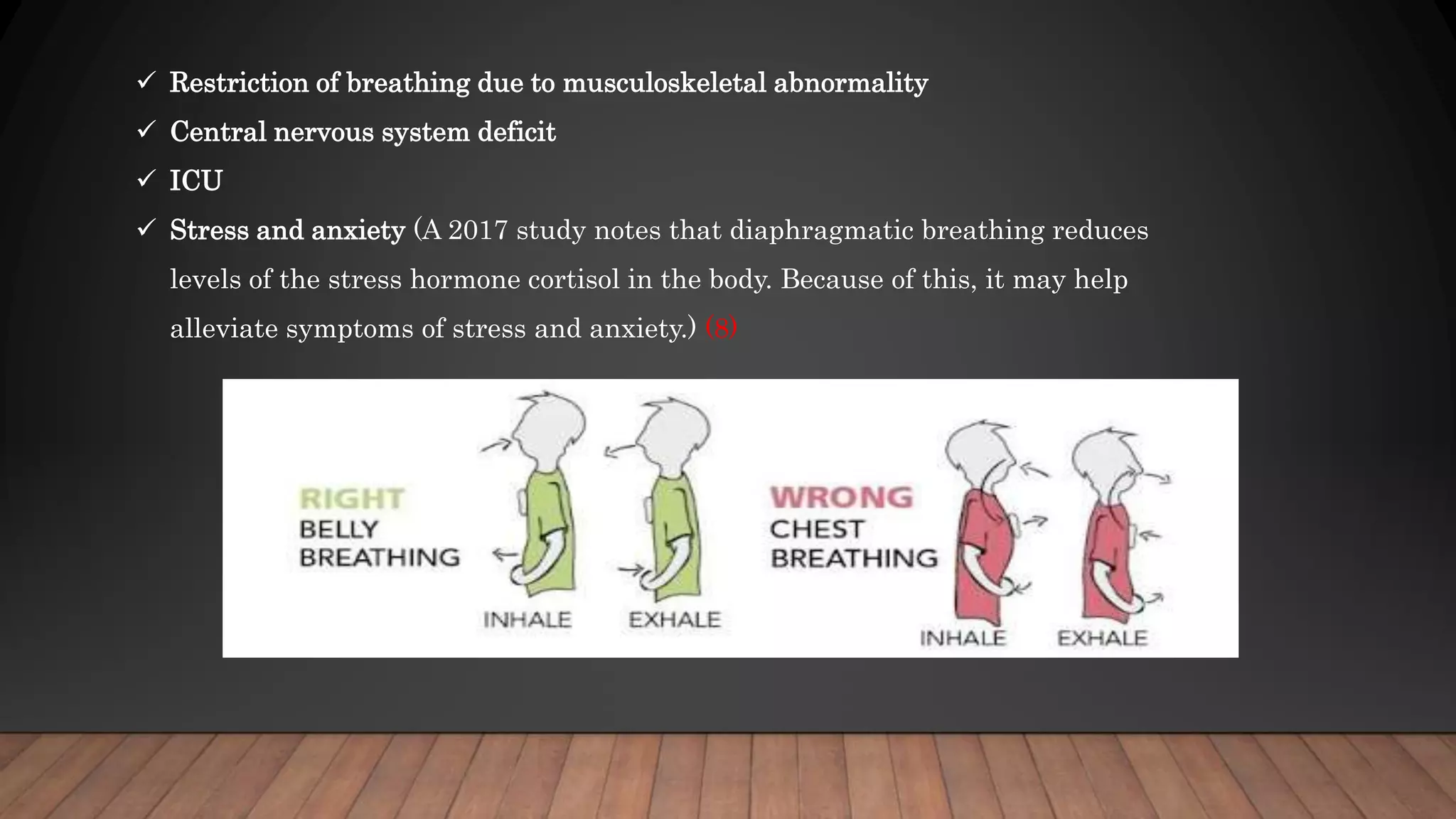 ✓ Restriction of breathing due to musculoskeletal abnormality
✓ Central nervous system deficit
✓ ICU
✓ Stress and anxiety (A 2017 study notes that diaphragmatic breathing reduces levels of the stress hormone cortisol in the body. Because of this, it may help alleviate symptoms of stress and anxiety.) (8)

RIGHT
BELLY
BREATHING

INHALE
EXHALE

WRONG
CHEST
BREATHING

INHALE
EXHALE